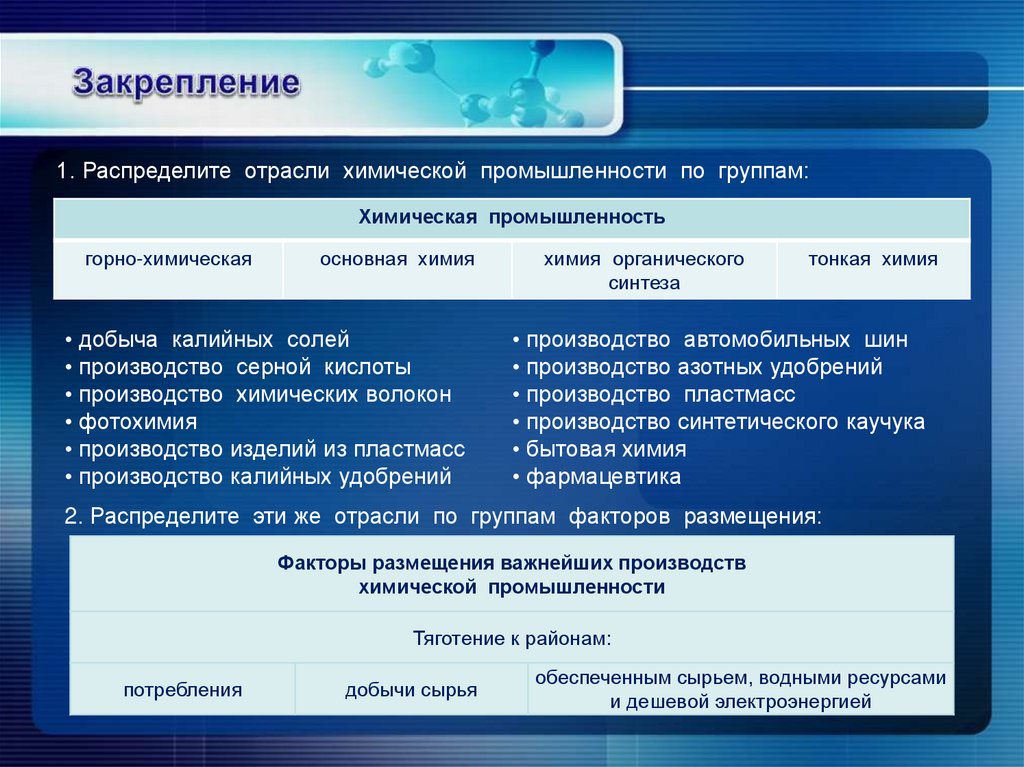 Закрепление

1. Распределите отрасли химической промышленности по группам:

| Химическая промышленность | | | |
|---|---|---|---|
| горно-химическая | основная химия | химия органического синтеза | тонкая химия |

• добыча калийных солей
• производство серной кислоты
• производство химических волокон
• фотохимия
• производство изделий из пластмасс
• производство калийных удобрений

• производство автомобильных шин
• производство азотных удобрений
• производство пластмасс
• производство синтетического каучука
• бытовая химия
• фармацевтика

2. Распределите эти же отрасли по группам факторов размещения:

| Факторы размещения важнейших производств химической промышленности | | |
|---|---|---|
| Тяготение к районам: | | |
| потребления | добычи сырья | обеспеченным сырьем, водными ресурсами и дешевой электроэнергией |